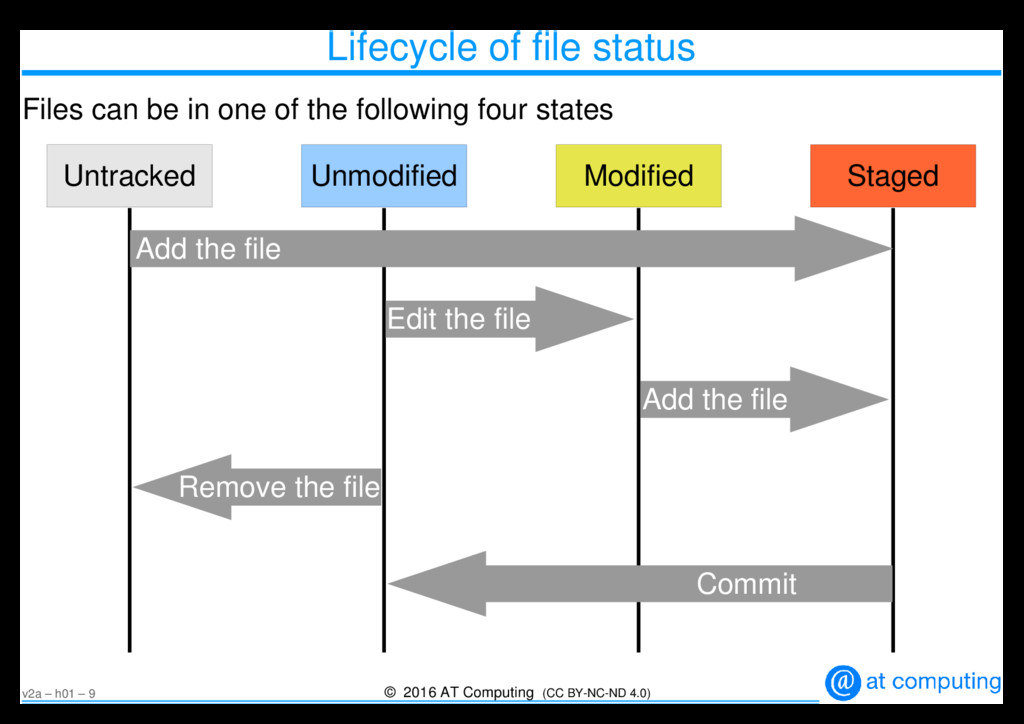 Lifecycle of file status

Files can be in one of the following four states

Untracked

Unmodified

Modified

Staged

Add the file

Edit the file

Add the file

Remove the file

Commit

v2a – h01 – 9

© 2016 AT Computing (CC BY-NC-ND 4.0)

@ at computing